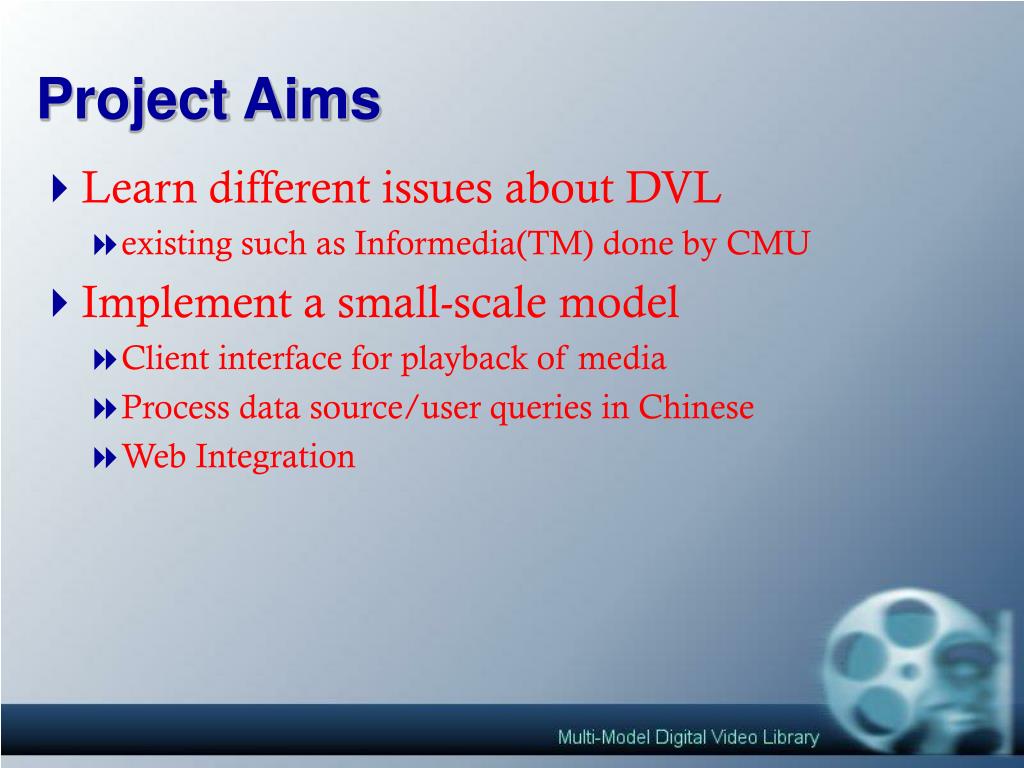 Project Aims

Learn different issues about DVL

existing such as Informedia(TM) done by CMU

Implement a small-scale model

Client interface for playback of media

Process data source/user queries in Chinese

Web Integration

Multi-Model Digital Video Library